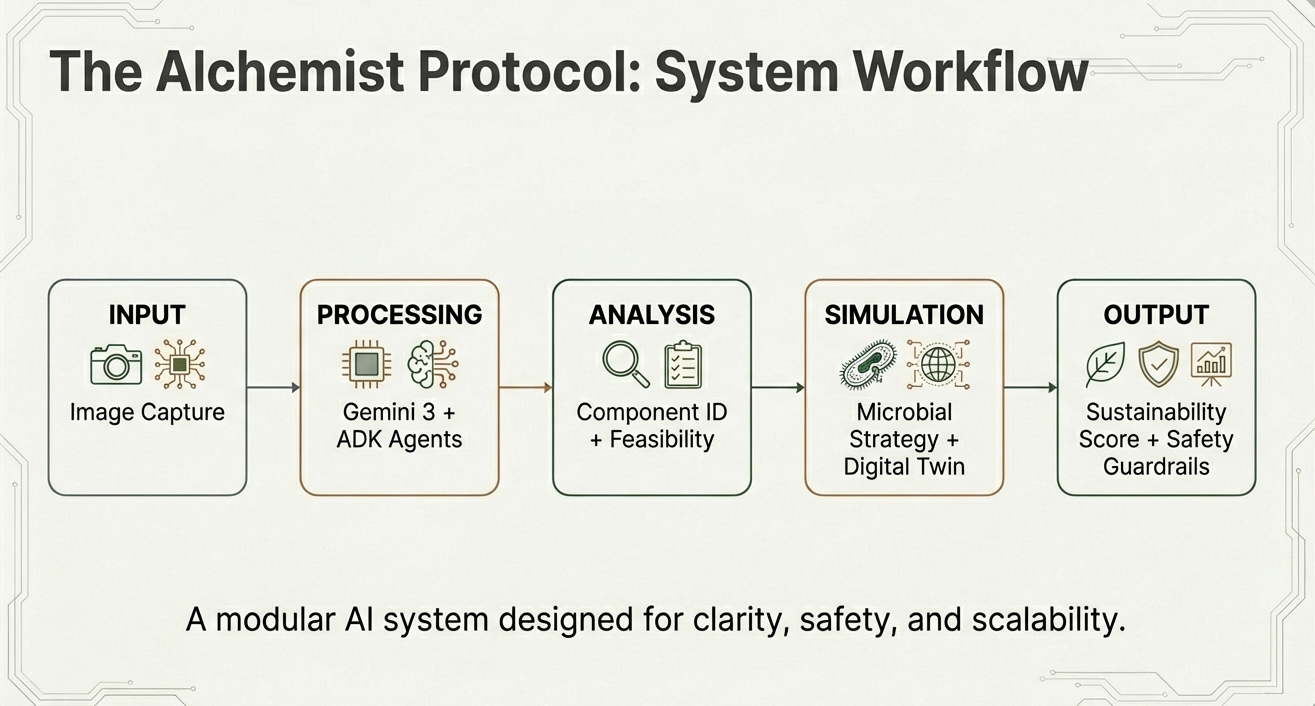 The Alchemist Protocol: System Workflow

INPUT
Image Capture

PROCESSING
Gemini 3 + ADK Agents

ANALYSIS
Component ID + Feasibility

SIMULATION
Microbial Strategy + Digital Twin

OUTPUT
Sustainability Score + Safety Guardrails

A modular AI system designed for clarity, safety, and scalability.